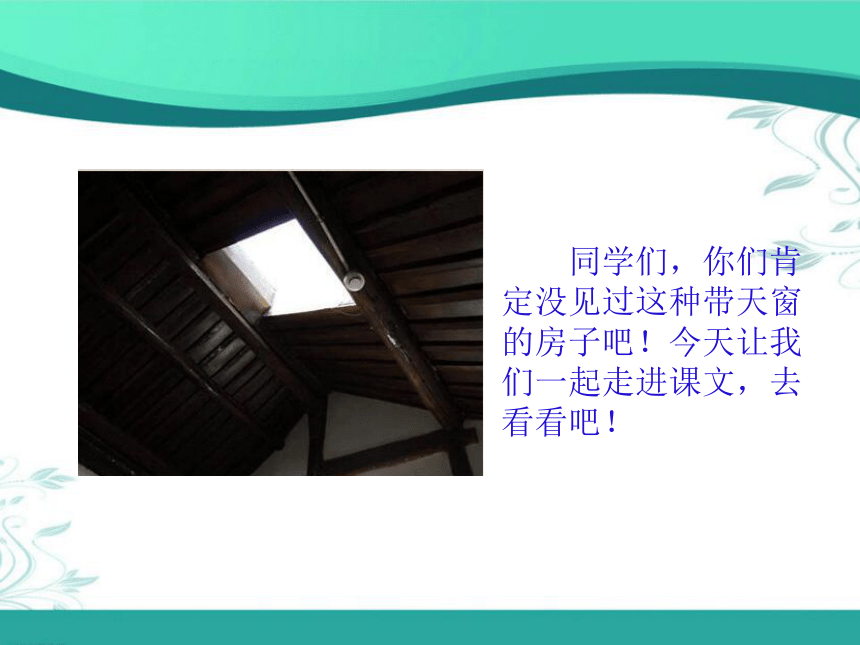 同学们，你们肯定没见过这种带天窗的房子吧！今天让我们一起走进课文，去看看吧！